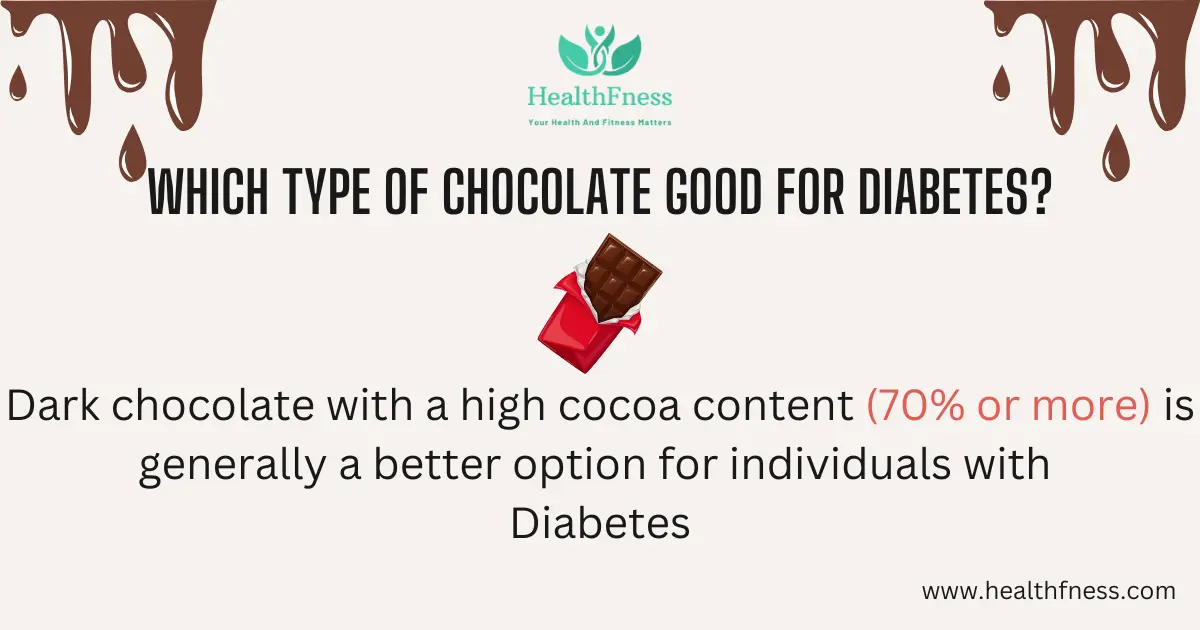 HealthFness
Your Health And Fitness Matters

WHICH TYPE OF CHOCOLATE GOOD FOR DIABETES?

Dark chocolate with a high cocoa content (70% or more) is generally a better option for individuals with Diabetes

www.healthfness.com